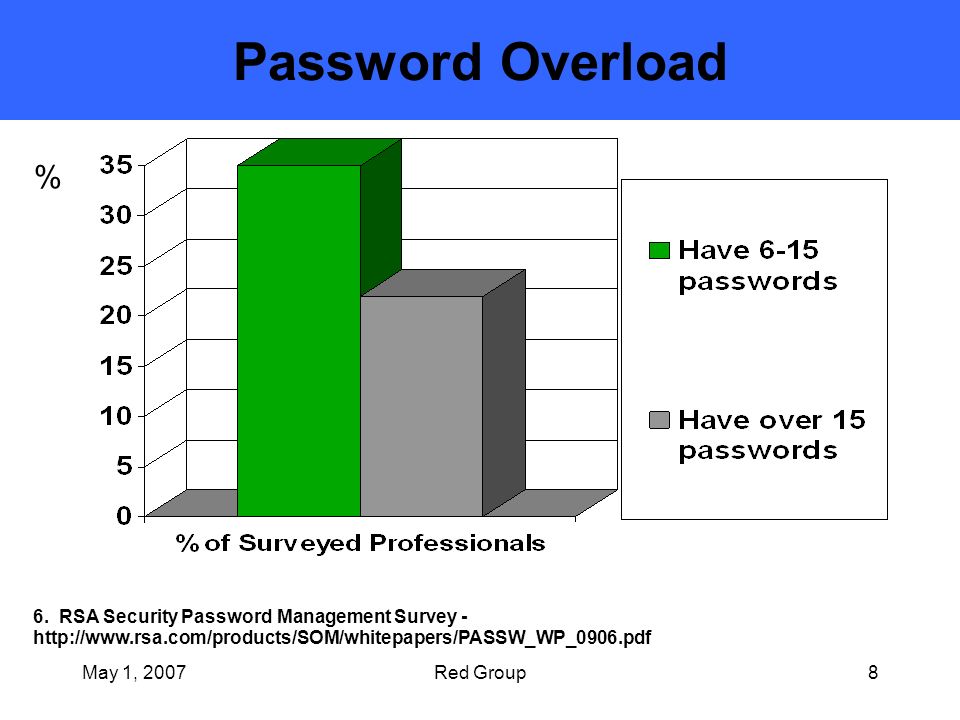 Password Overload

%

35
30
25
20
15
10
5
0

% of Surveyed Professionals

Have 6-15 passwords

Have over 15 passwords

6. RSA Security Password Management Survey - http://www.rsa.com/products/SOM/whitepapers/PASSW_WP_0906.pdf

May 1, 2007

Red Group

8